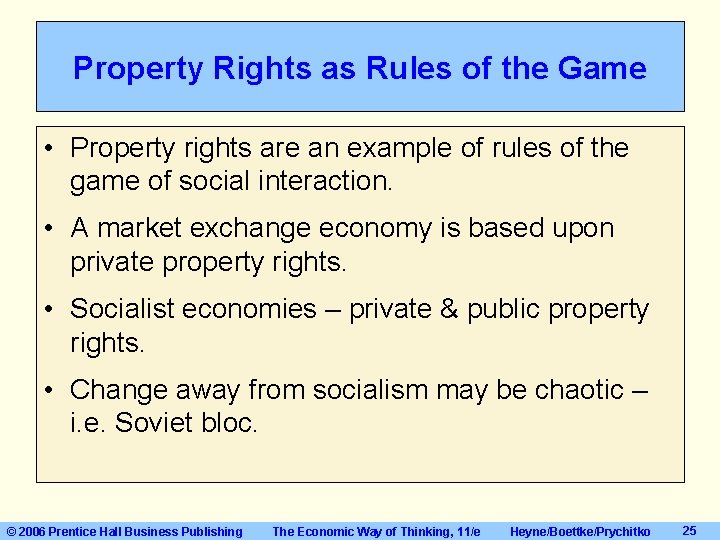 Property Rights as Rules of the Game

• Property rights are an example of rules of the game of social interaction.

• A market exchange economy is based upon private property rights.

• Socialist economies – private & public property rights.

• Change away from socialism may be chaotic – i.e. Soviet bloc.

© 2006 Prentice Hall Business Publishing The Economic Way of Thinking, 11/e Heyne/Boettke/Prychitko 25